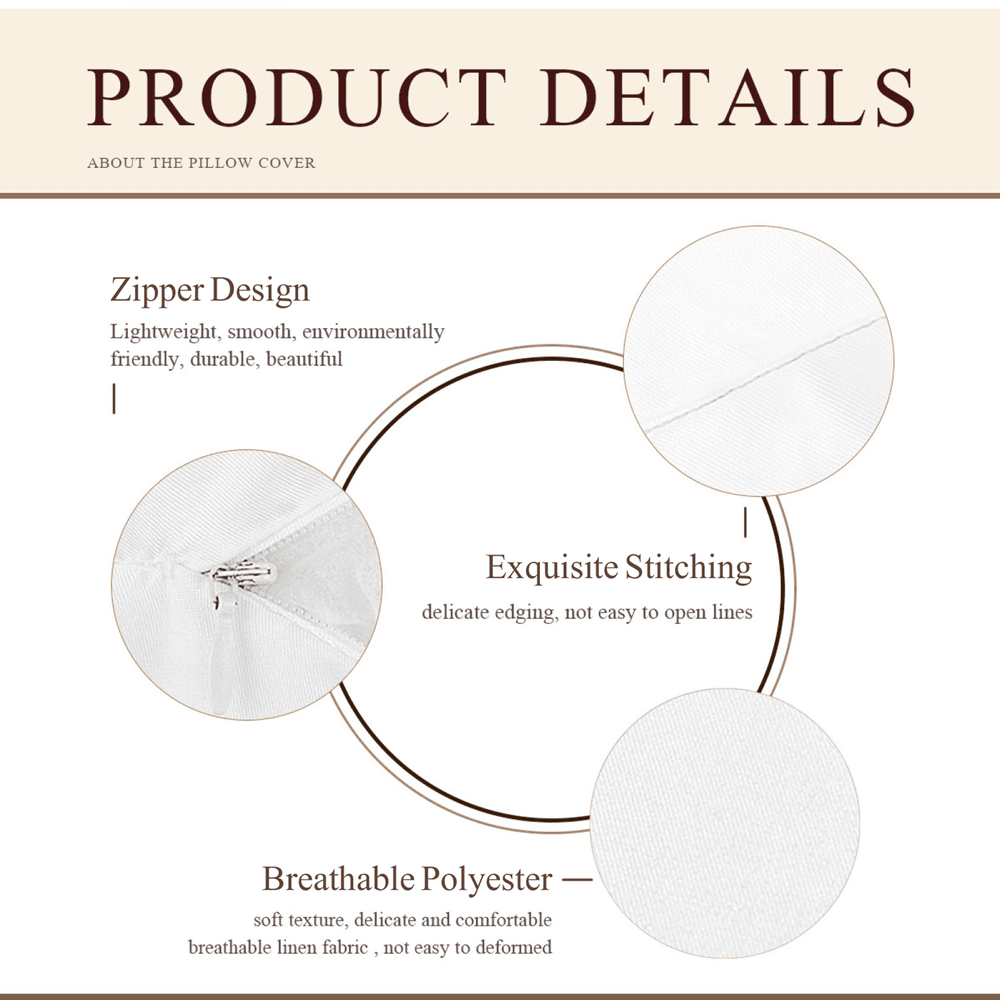 PRODUCT DETAILS

ABOUT THE PILLOW COVER

Zipper Design

Lightweight, smooth, environmentally friendly, durable, beautiful

Exquisite Stitching

delicate edging, not easy to open lines

Breathable Polyester

soft texture, delicate and comfortable breathable linen fabric , not easy to deformed